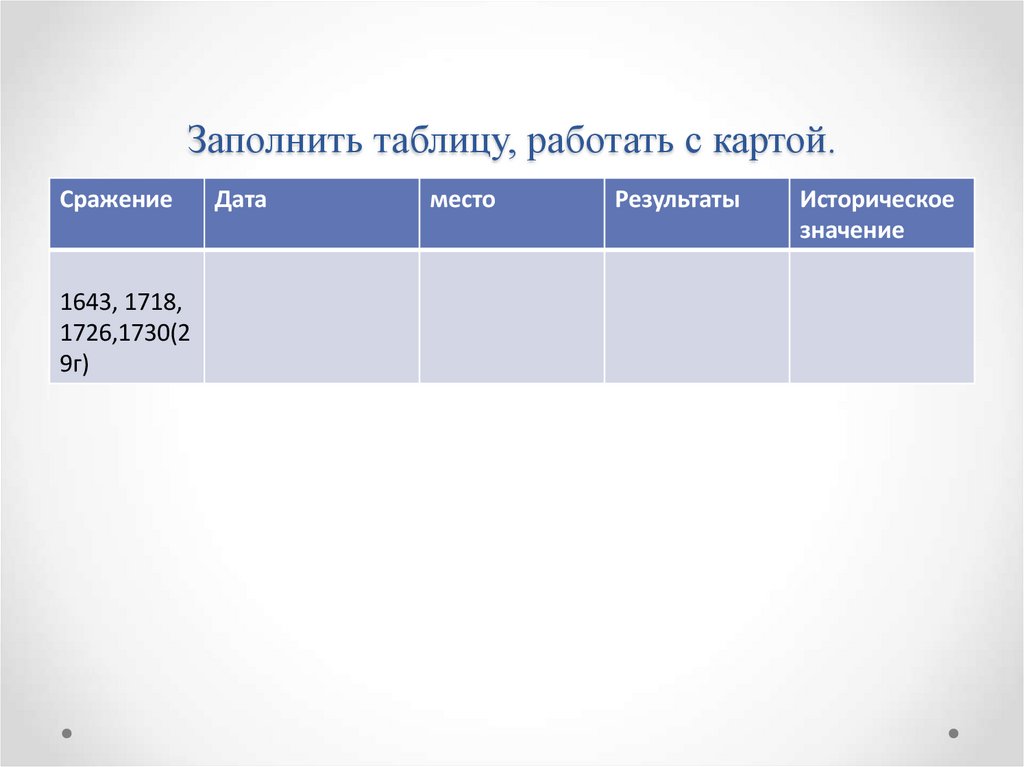 Заполнить таблицу, работать с картой.

| Сражение | Дата | место | Результаты | Историческое значение |
|---|---|---|---|---|
| 1643, 1718, 1726,1730(29г) | | | | |